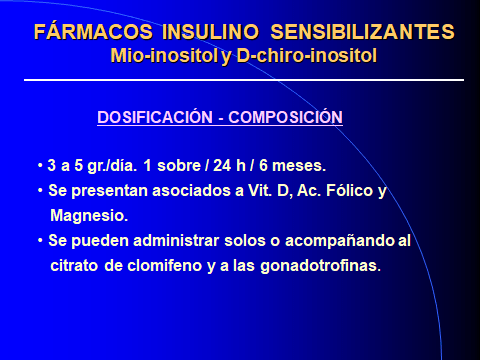 FÁRMACOS INSULINO SENSIBILIZANTES
Mio-inositol y D-chiro-inositol

DOSIFICACIÓN - COMPOSICIÓN

• 3 a 5 gr./día. 1 sobre / 24 h / 6 meses.
• Se presentan asociados a Vit. D, Ac. Fólico y Magnesio.
• Se pueden administrar solos o acompañando al citrato de clomifeno y a las gonadotrofinas.